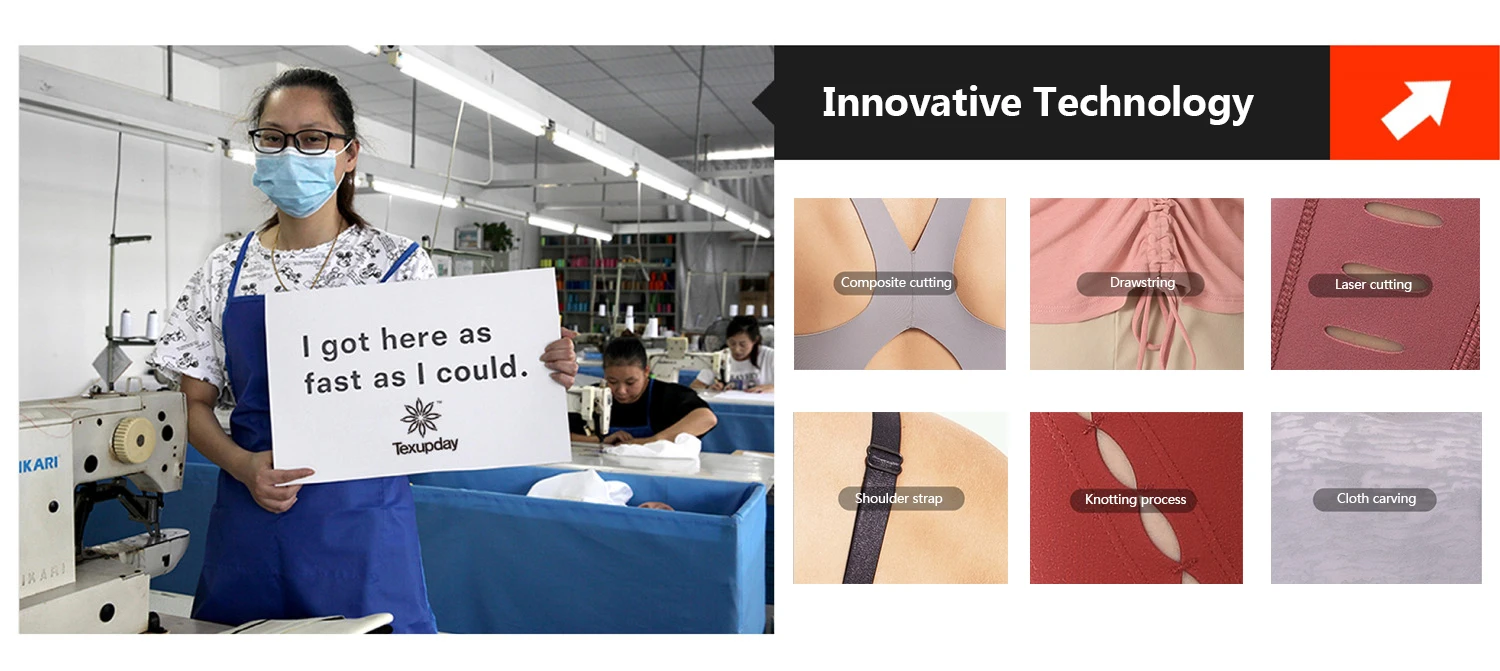 IKARI

IKARI

I got here as fast as I could.

Texupday

Innovative Technology

Composite cutting

Drawstring

Laser cutting

Shoulder strap

Knotting process

Cloth carving